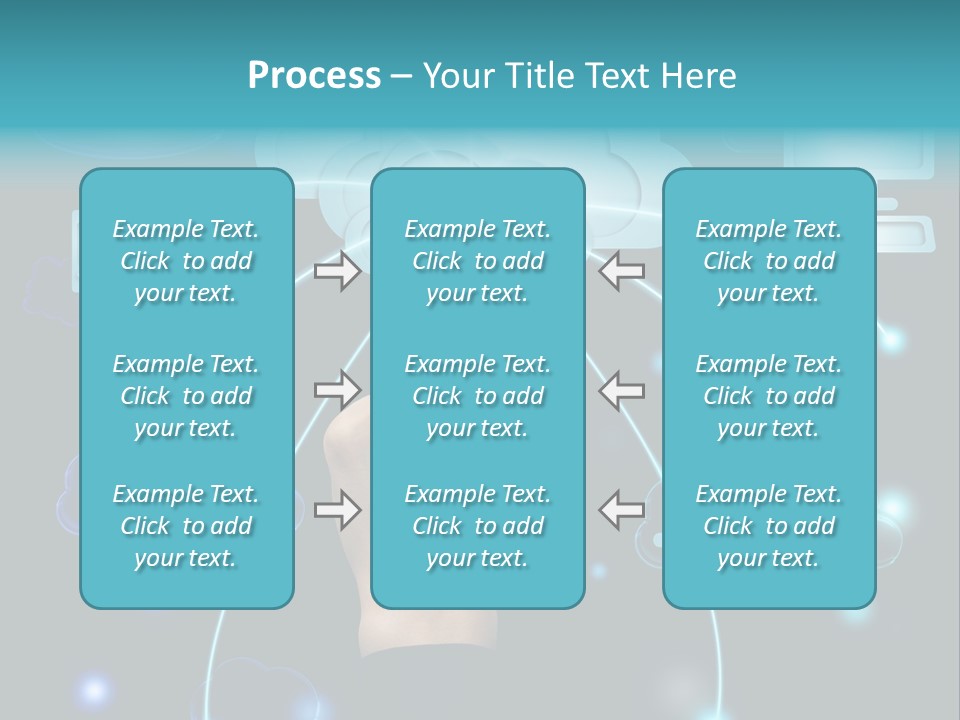 Process – Your Title Text Here

Example Text. Click to add your text.

Example Text. Click to add your text.

Example Text. Click to add your text.

Example Text. Click to add your text.

Example Text. Click to add your text.

Example Text. Click to add your text.

Example Text. Click to add your text.

Example Text. Click to add your text.

Example Text. Click to add your text.